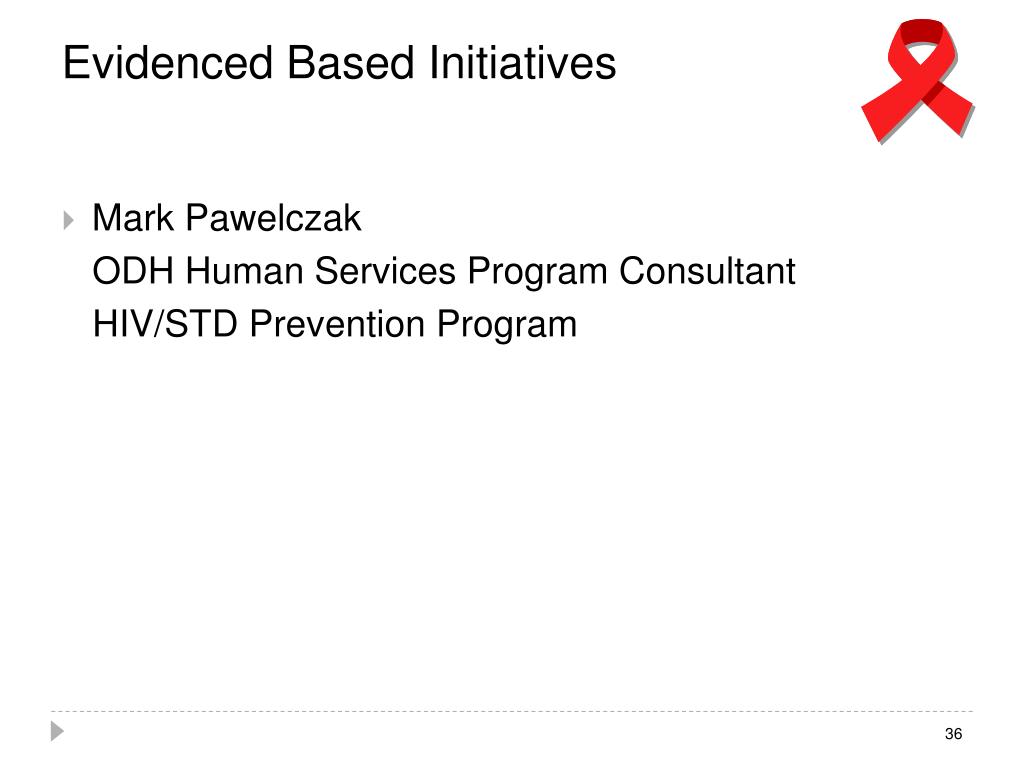 Evidenced Based Initiatives

Mark Pawelczak
ODH Human Services Program Consultant
HIV/STD Prevention Program

36